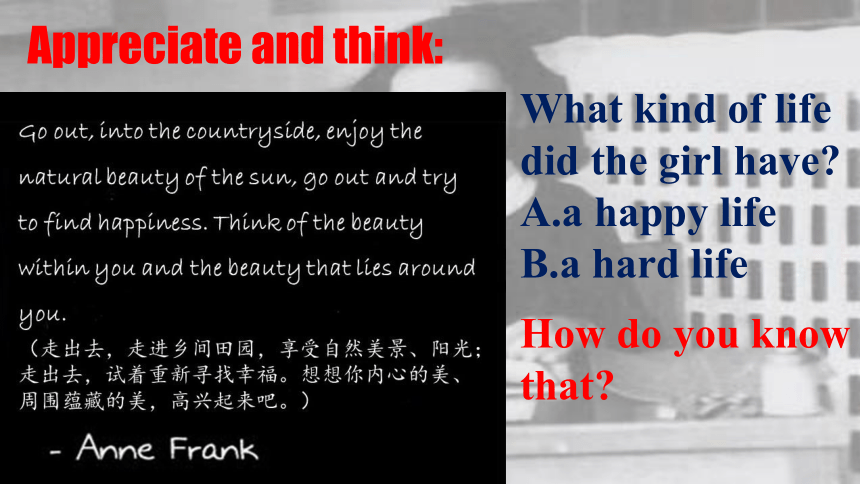 Appreciate and think:

Go out, into the countryside, enjoy the natural beauty of the sun, go out and try to find happiness. Think of the beauty within you and the beauty that lies around you.

（走出去，走进乡间田园，享受自然美景、阳光；走出去，试着重新寻找幸福。想想你内心的美、周围蕴藏的美，高兴起来吧。）

- Anne Frank

What kind of life did the girl have?
A.a happy life
B.a hard life

How do you know that?